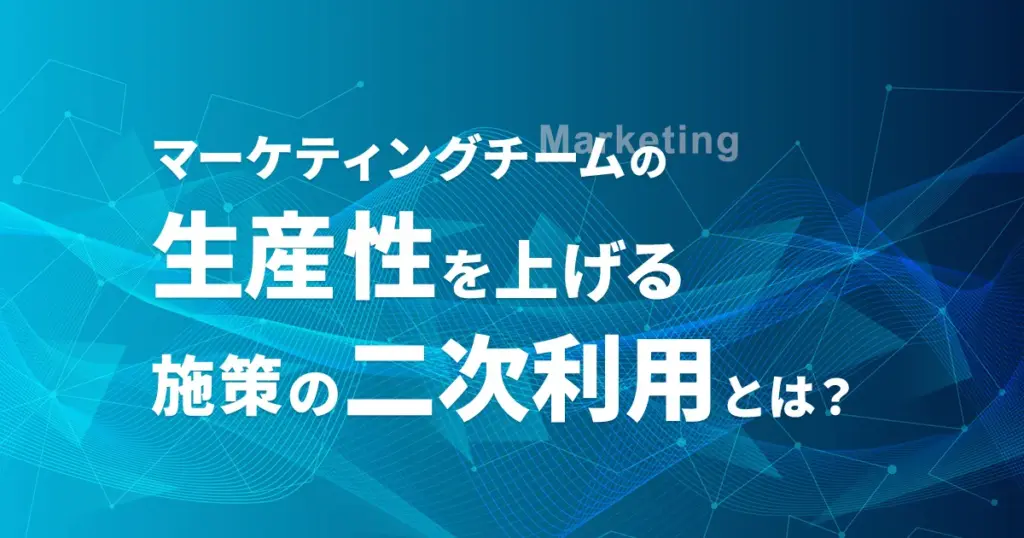 Marketing

マーケティングチームの

生産性を上げる

施策の二次利用とは？